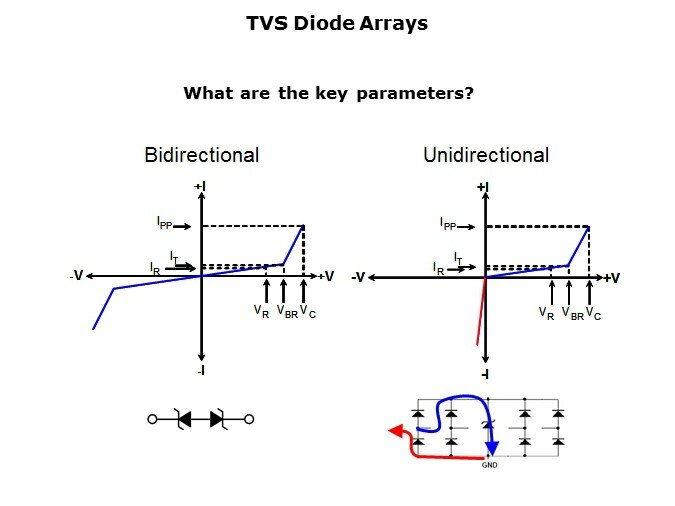 TVS Diode Arrays

What are the key parameters?

Bidirectional

+I

$I_{PP}$

$I_T$

$I_R$

-V

+V

$V_R$ $V_{BR}$ $V_C$

-I

Unidirectional

+I

$I_{PP}$

$I_T$

$I_R$

-V

+V

$V_R$ $V_{BR}$ $V_C$

-I

GND